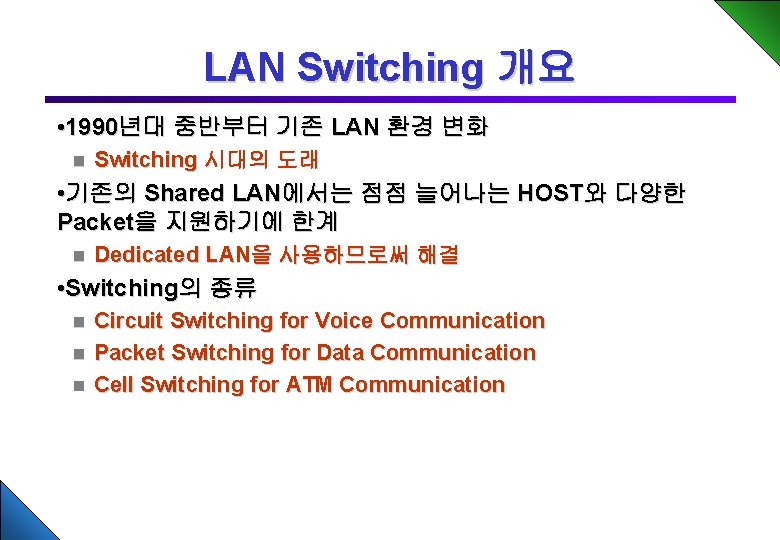 LAN Switching 개요

•1990년대 중반부터 기존 LAN 환경 변화

■ Switching 시대의 도래

•기존의 Shared LAN에서는 점점 늘어나는 HOST와 다양한 Packet을 지원하기에 한계

■ Dedicated LAN을 사용하므로써 해결

•Switching의 종류

■ Circuit Switching for Voice Communication

■ Packet Switching for Data Communication

■ Cell Switching for ATM Communication